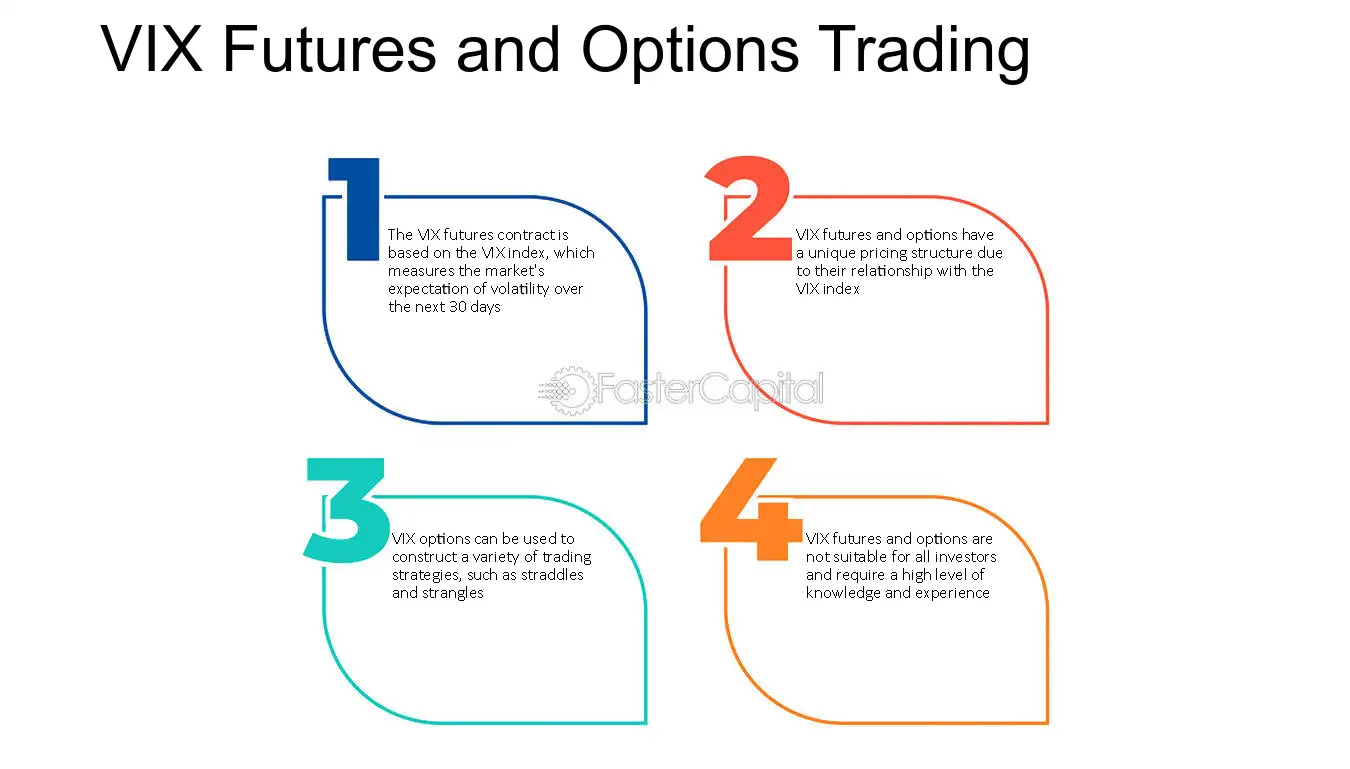 VIX Futures and Options Trading

1
The VIX futures contract is based on the VIX index, which measures the market's expectation of volatility over the next 30 days

2
VIX futures and options have a unique pricing structure due to their relationship with the VIX index

3
VIX options can be used to construct a variety of trading strategies, such as straddles and strangles

4
VIX futures and options are not suitable for all investors and require a high level of knowledge and experience

FasterCapital